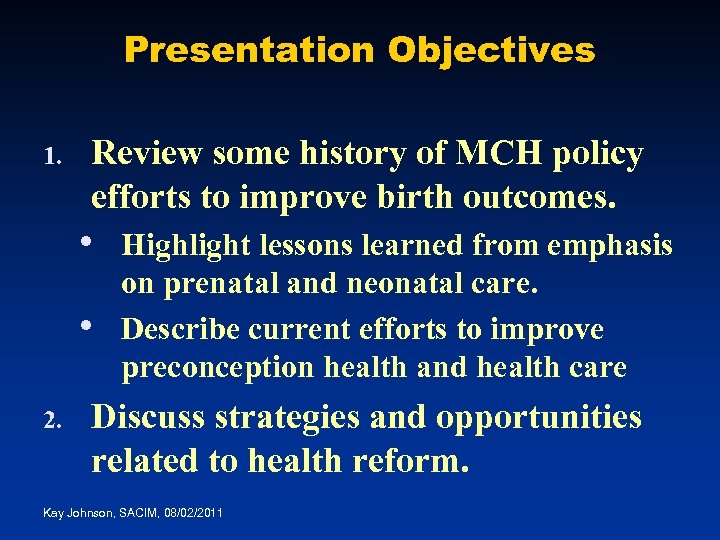 Presentation Objectives

1. Review some history of MCH policy efforts to improve birth outcomes.

• Highlight lessons learned from emphasis on prenatal and neonatal care.

• Describe current efforts to improve preconception health and health care

2. Discuss strategies and opportunities related to health reform.

Kay Johnson, SACIM, 08/02/2011